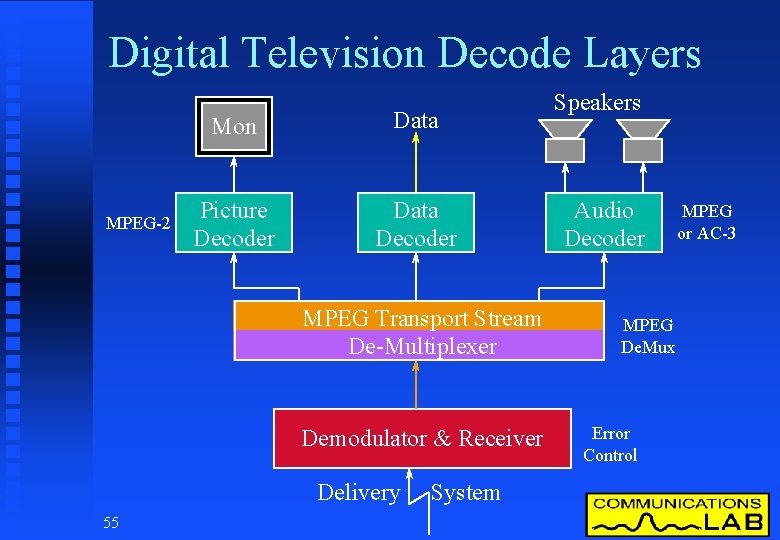 Digital Television Decode Layers

Mon

Data

Speakers

MPEG-2

Picture Decoder

Data Decoder

Audio Decoder

MPEG or AC-3

MPEG Transport Stream

De-Multiplexer

MPEG DeMux

Demodulator & Receiver

Error Control

Delivery System

55

COMMUNICATIONS LAB